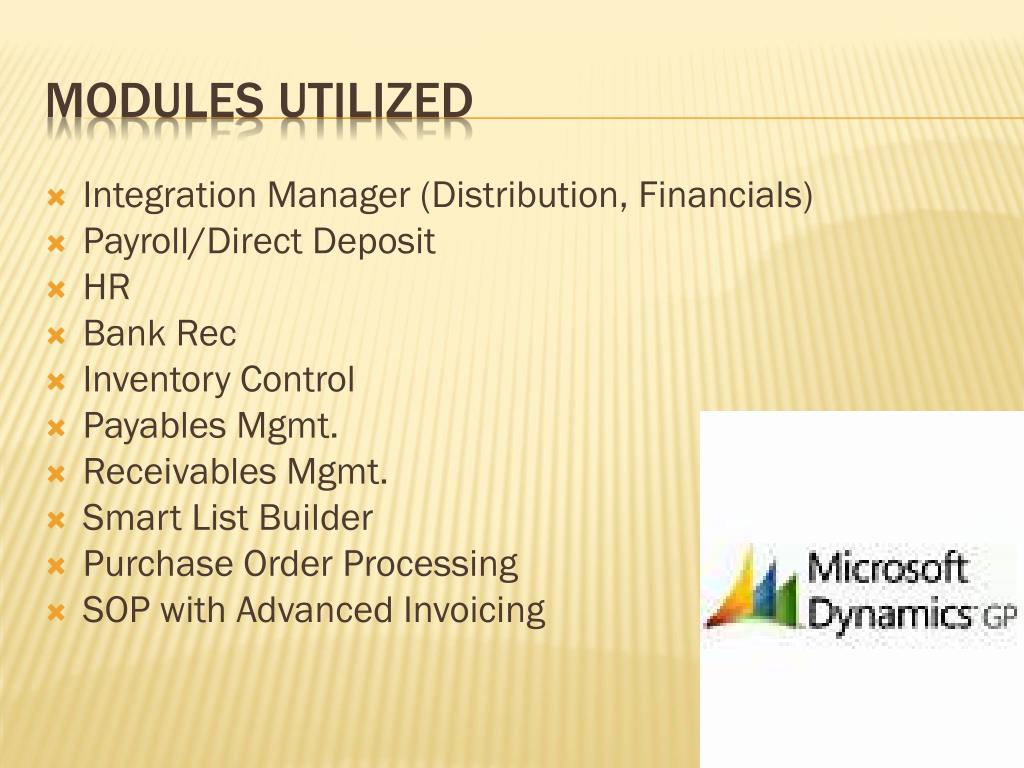 MODULES UTILIZED

Integration Manager (Distribution, Financials)
Payroll/Direct Deposit
HR
Bank Rec
Inventory Control
Payables Mgmt.
Receivables Mgmt.
Smart List Builder
Purchase Order Processing
SOP with Advanced Invoicing

Microsoft Dynamics GP